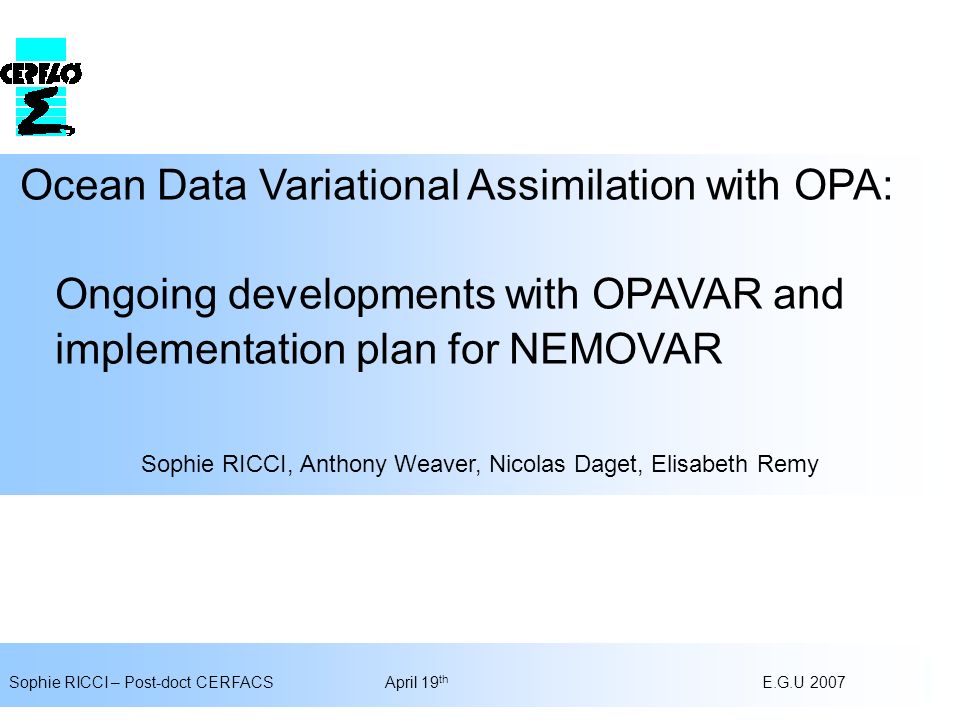 CERFACS

Ocean Data Variational Assimilation with OPA:

Ongoing developments with OPAVAR and implementation plan for NEMOVAR

Sophie RICCI, Anthony Weaver, Nicolas Daget, Elisabeth Remy

Sophie RICCI – Post-doct CERFACS April 19$^{th}$ E.G.U 2007